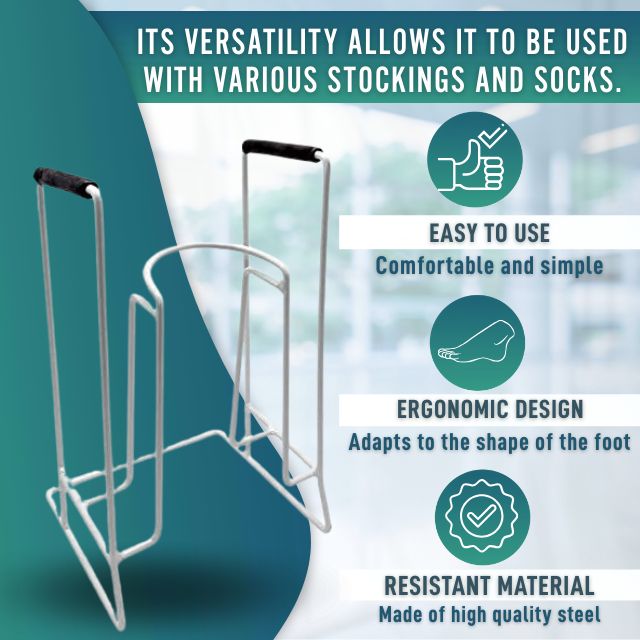 ITS VERSATILITY ALLOWS IT TO BE USED WITH VARIOUS STOCKINGS AND SOCKS.

EASY TO USE
Comfortable and simple

ERGONOMIC DESIGN
Adapts to the shape of the foot

RESISTANT MATERIAL
Made of high quality steel